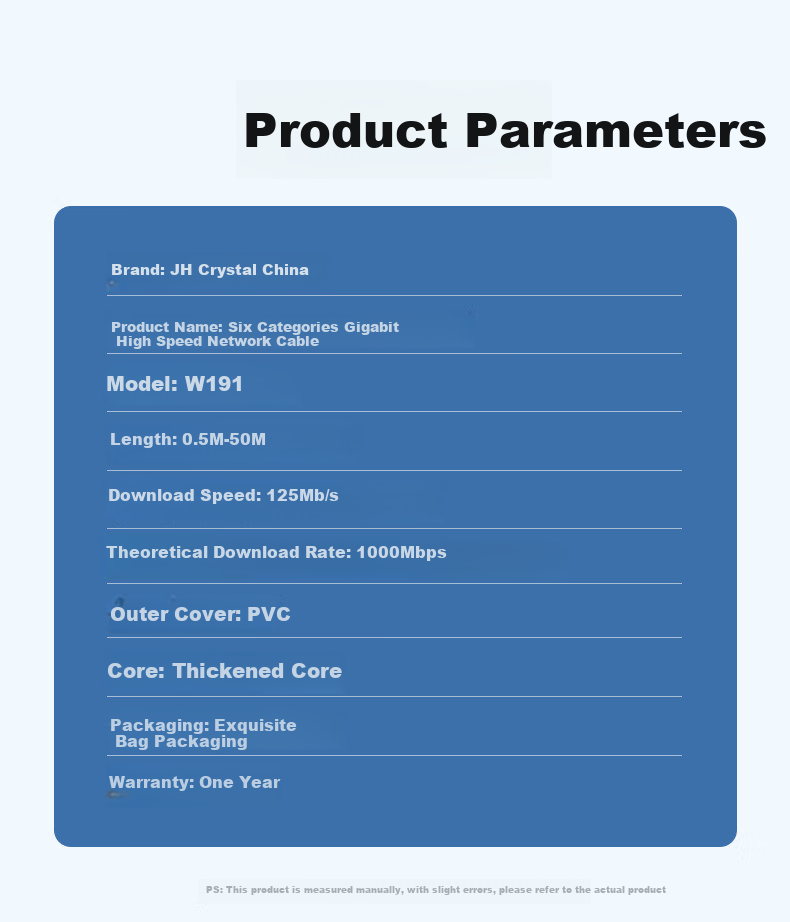 Product Parameters

Brand: JH Crystal China

Product Name: Six Categories Gigabit High Speed Network Cable

Model: W191

Length: 0.5M-50M

Download Speed: 125Mb/s

Theoretical Download Rate: 1000Mbps

Outer Cover: PVC

Core: Thickened Core

Packaging: Exquisite Bag Packaging

Warranty: One Year

PS: This product is measured manually, with slight errors, please refer to the actual product